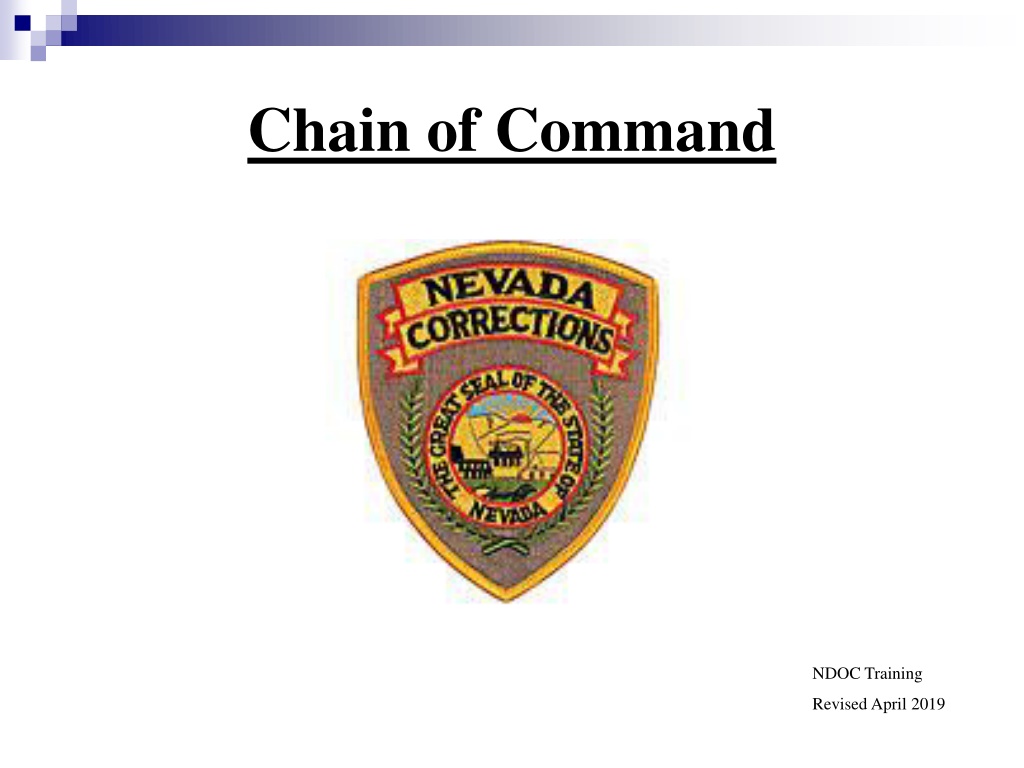 Chain of Command

NEVADA
CORRECTIONS
THE GREAT SEAL OF THE STATE OF
NEVADA

NDOC Training
Revised April 2019